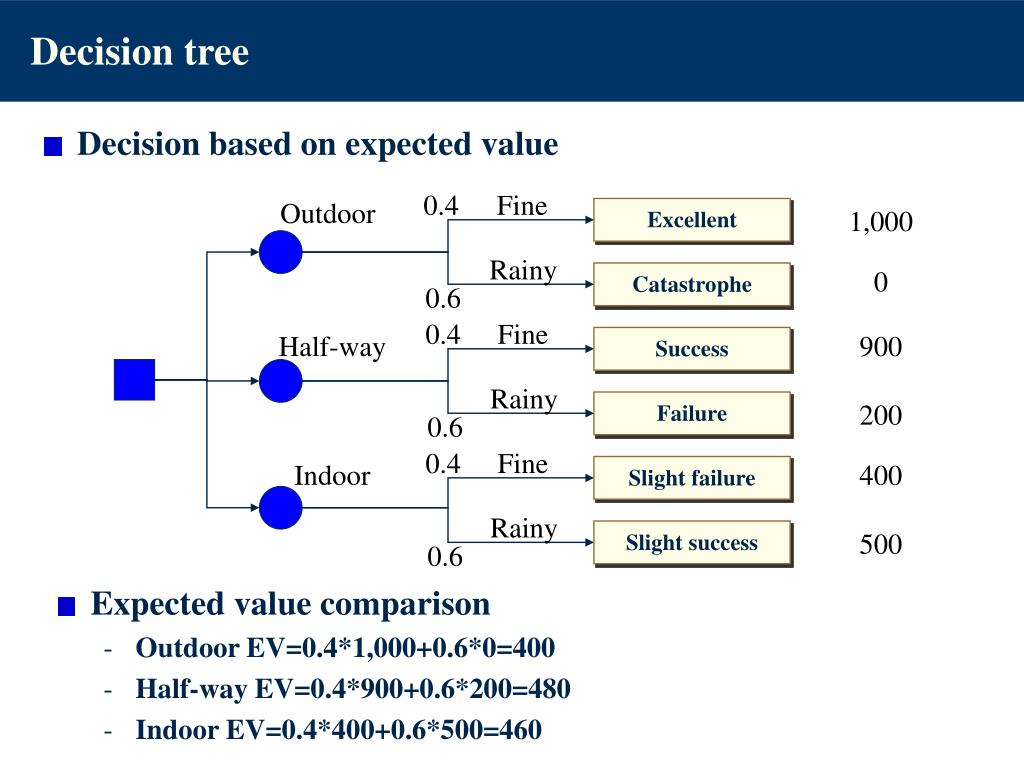 Decision tree

Decision based on expected value

Outdoor
0.4 Fine
Excellent
1,000
Rainy
0.6
Catastrophe
0

Half-way
0.4 Fine
Success
900
Rainy
0.6
Failure
200

Indoor
0.4 Fine
Slight failure
400
Rainy
0.6
Slight success
500

Expected value comparison

- Outdoor EV=0.4*1,000+0.6*0=400
- Half-way EV=0.4*900+0.6*200=480
- Indoor EV=0.4*400+0.6*500=460